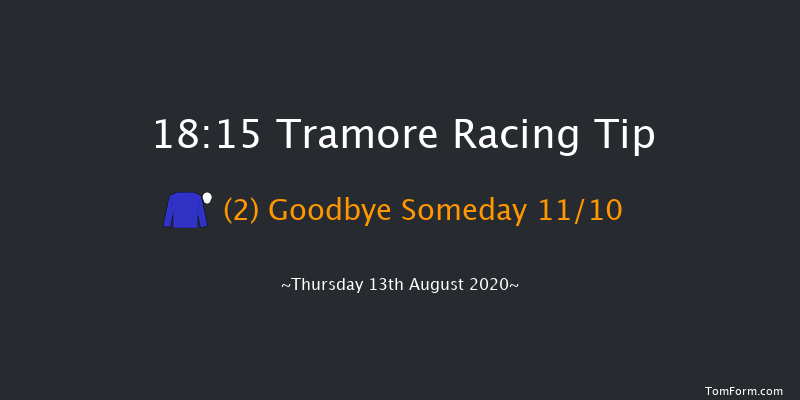 18:15 Tramore Racing Tip

(2) Goodbye Someday 11/10

~Thursday 13th August 2020~

TomForm.com